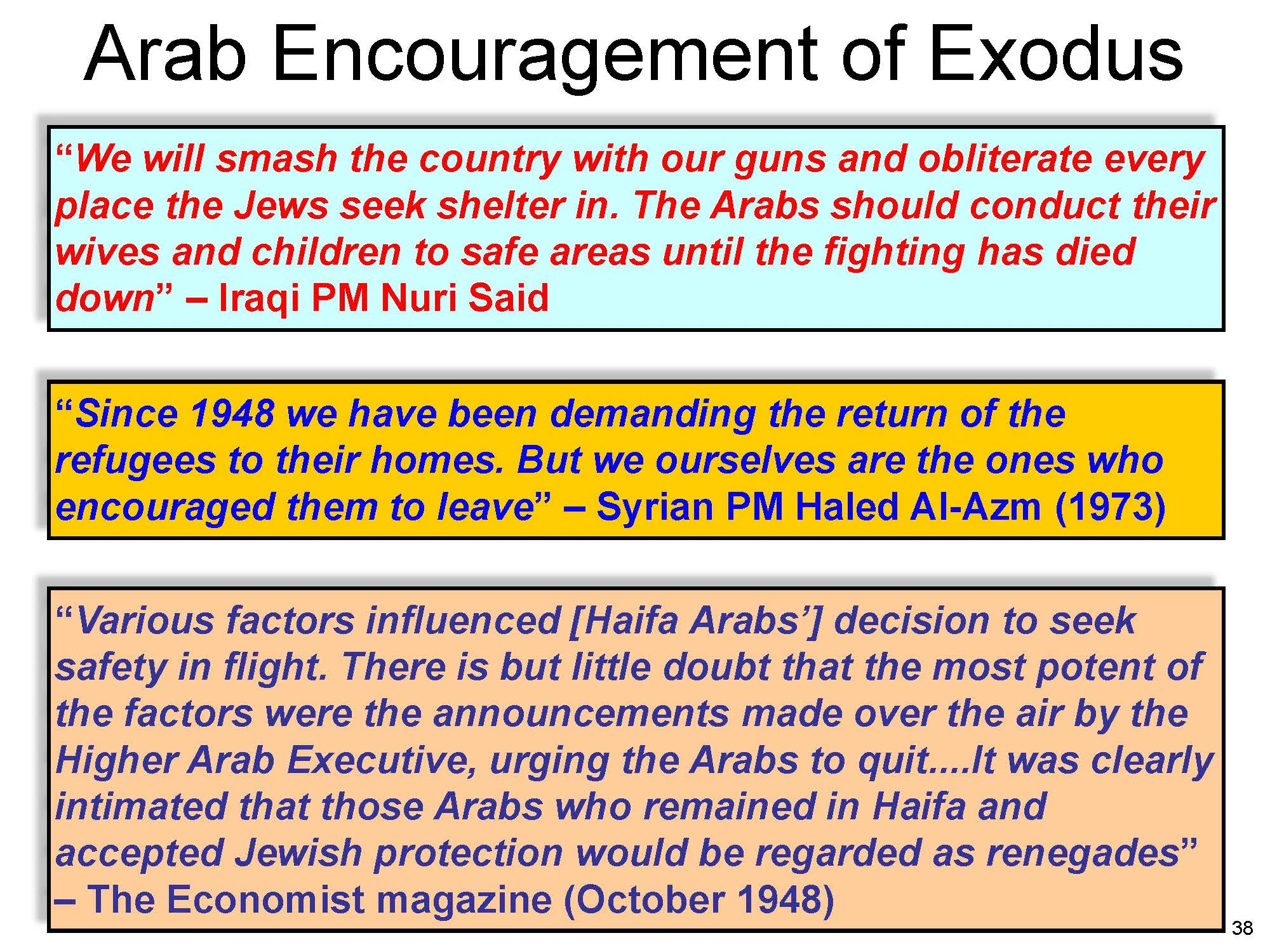 Arab Encouragement of Exodus

“We will smash the country with our guns and obliterate every place the Jews seek shelter in. The Arabs should conduct their wives and children to safe areas until the fighting has died down” – Iraqi PM Nuri Said

“Since 1948 we have been demanding the return of the refugees to their homes. But we ourselves are the ones who encouraged them to leave” – Syrian PM Haled Al-Azm (1973)

“Various factors influenced [Haifa Arabs’] decision to seek safety in flight. There is but little doubt that the most potent of the factors were the announcements made over the air by the Higher Arab Executive, urging the Arabs to quit....It was clearly intimated that those Arabs who remained in Haifa and accepted Jewish protection would be regarded as renegades” – The Economist magazine (October 1948)

38